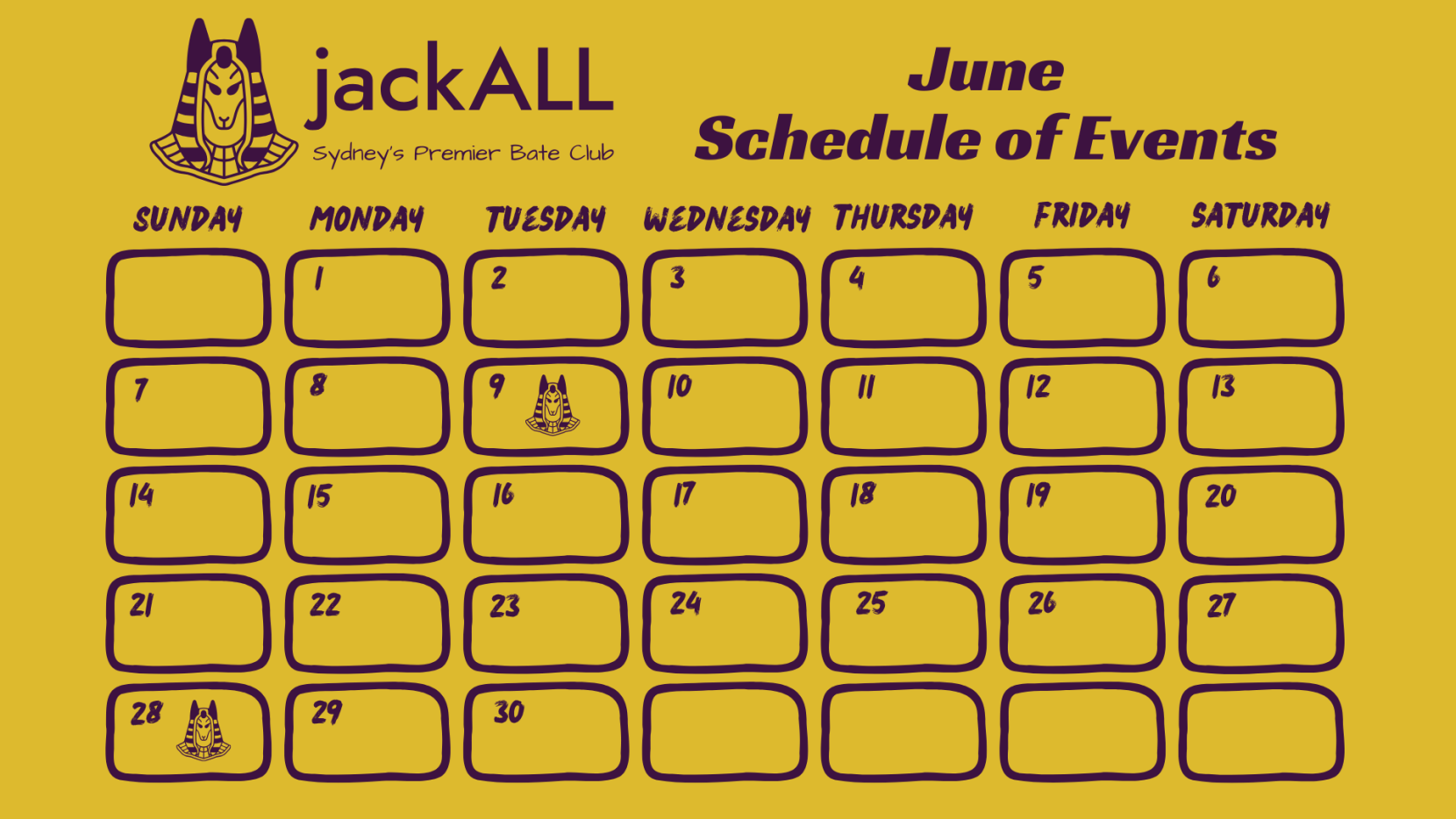 jackALL
Sydney's Premier Bate Club

June
Schedule of Events

| SUNDAY | MONDAY | TUESDAY | WEDNESDAY | THURSDAY | FRIDAY | SATURDAY |
|---|---|---|---|---|---|---|
| | 1 | 2 | 3 | 4 | 5 | 6 |
| 7 | 8 | 9 | 10 | 11 | 12 | 13 |
| 14 | 15 | 16 | 17 | 18 | 19 | 20 |
| 21 | 22 | 23 | 24 | 25 | 26 | 27 |
| 28 | 29 | 30 | | | | |